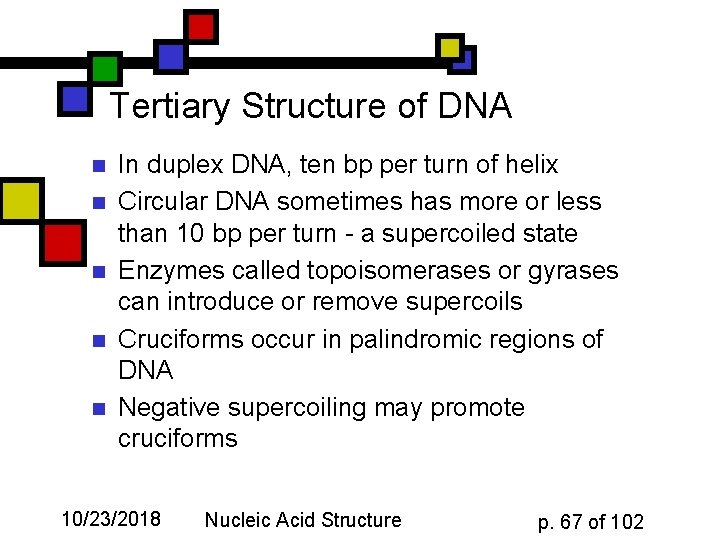 Tertiary Structure of DNA

- In duplex DNA, ten bp per turn of helix
- Circular DNA sometimes has more or less than 10 bp per turn - a supercoiled state
- Enzymes called topoisomerases or gyrases can introduce or remove supercoils
- Cruciforms occur in palindromic regions of DNA
- Negative supercoiling may promote cruciforms

10/23/2018 Nucleic Acid Structure p. 67 of 102